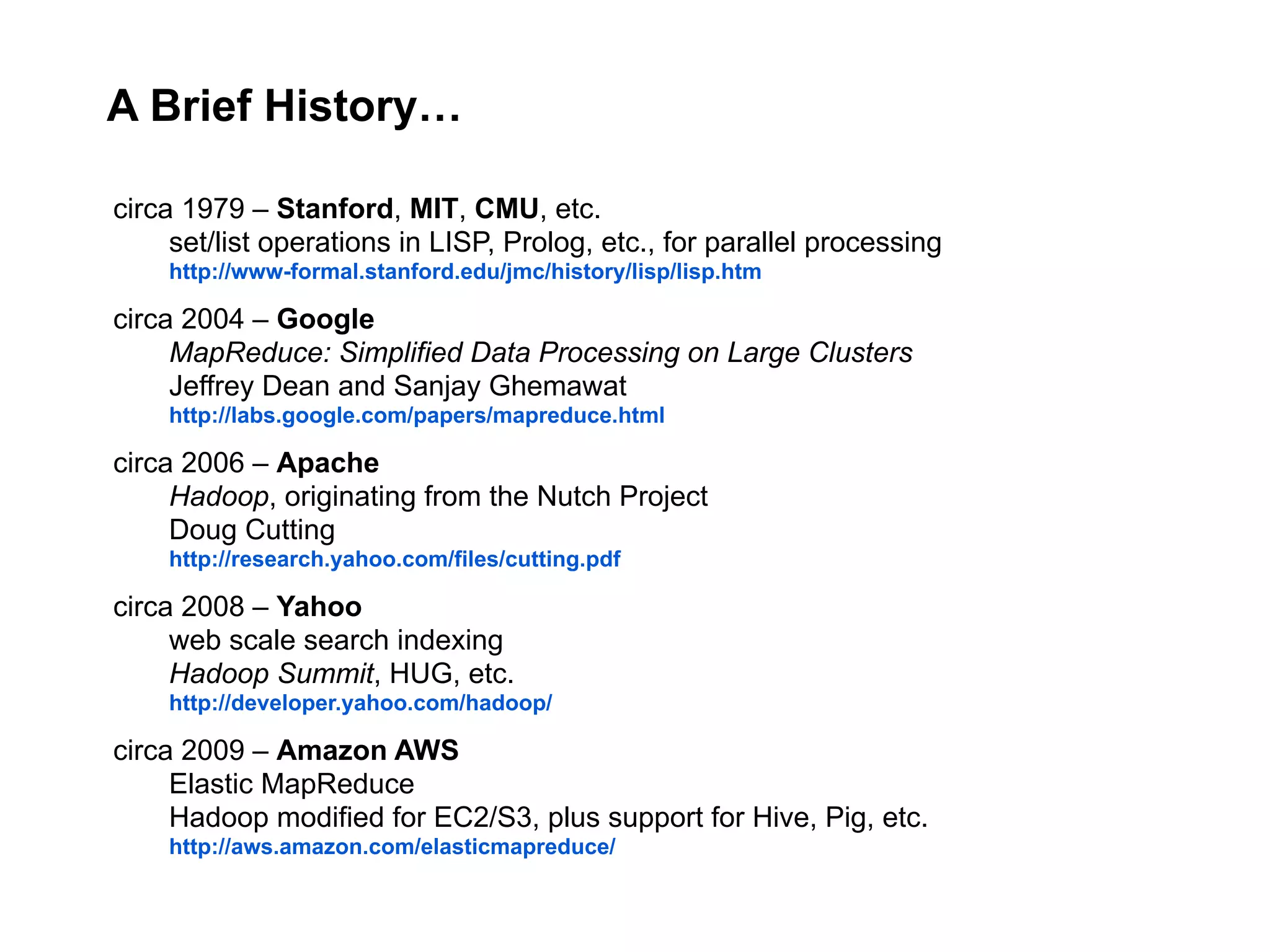 A Brief History…

circa 1979 – Stanford, MIT, CMU, etc.
set/list operations in LISP, Prolog, etc., for parallel processing
http://www-formal.stanford.edu/jmc/history/lisp/lisp.htm

circa 2004 – Google
MapReduce: Simplified Data Processing on Large Clusters
Jeffrey Dean and Sanjay Ghemawat
http://labs.google.com/papers/mapreduce.html

circa 2006 – Apache
Hadoop, originating from the Nutch Project
Doug Cutting
http://research.yahoo.com/files/cutting.pdf

circa 2008 – Yahoo
web scale search indexing
Hadoop Summit, HUG, etc.
http://developer.yahoo.com/hadoop/

circa 2009 – Amazon AWS
Elastic MapReduce
Hadoop modified for EC2/S3, plus support for Hive, Pig, etc.
http://aws.amazon.com/elasticmapreduce/